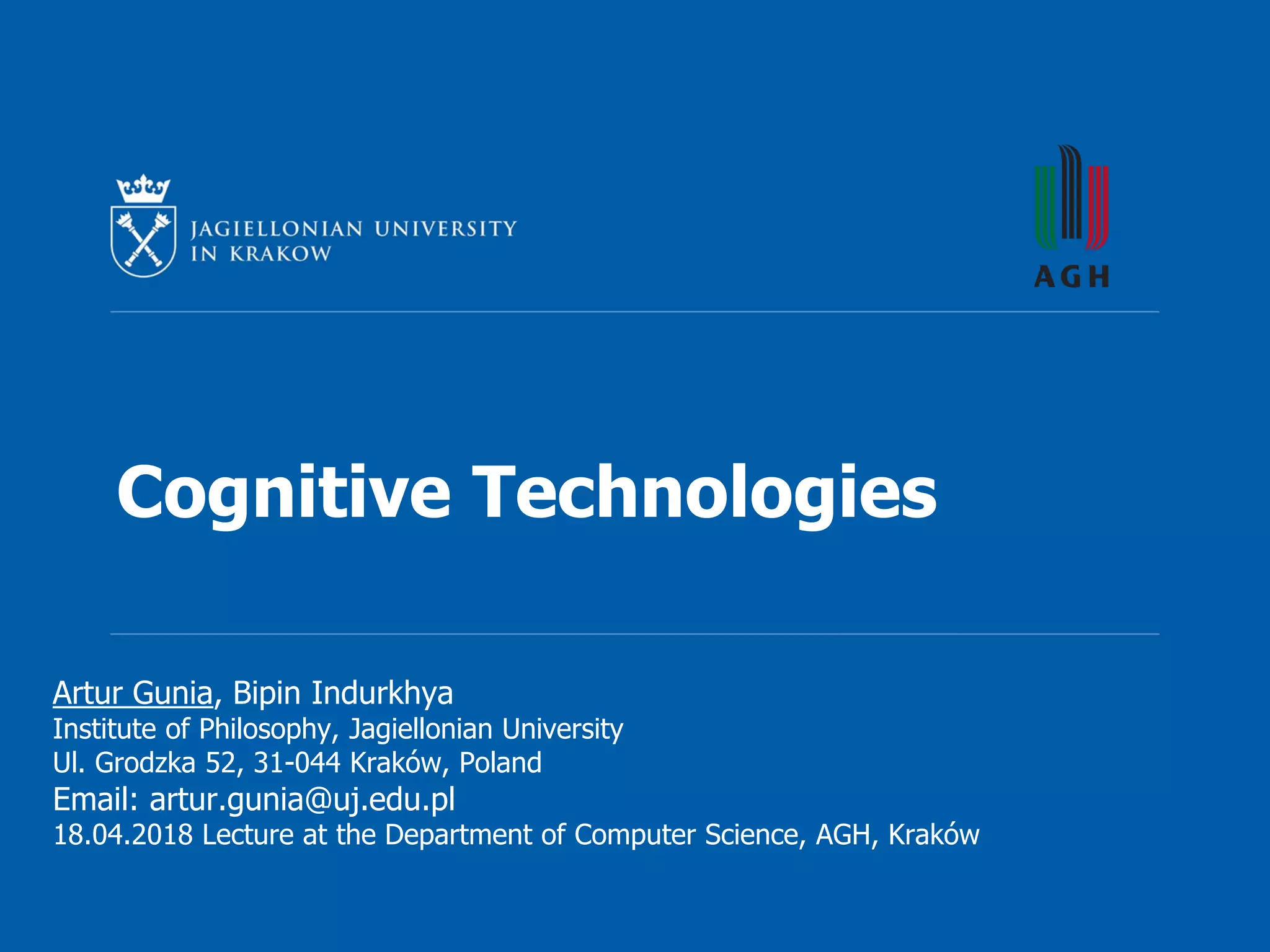 JAGIELLONIAN UNIVERSITY
IN KRAKOW

AGH

Cognitive Technologies

Artur Gunia, Bipin Indurkhya
Institute of Philosophy, Jagiellonian University
Ul. Grodzka 52, 31-044 Kraków, Poland
Email: artur.gunia@uj.edu.pl
18.04.2018 Lecture at the Department of Computer Science, AGH, Kraków